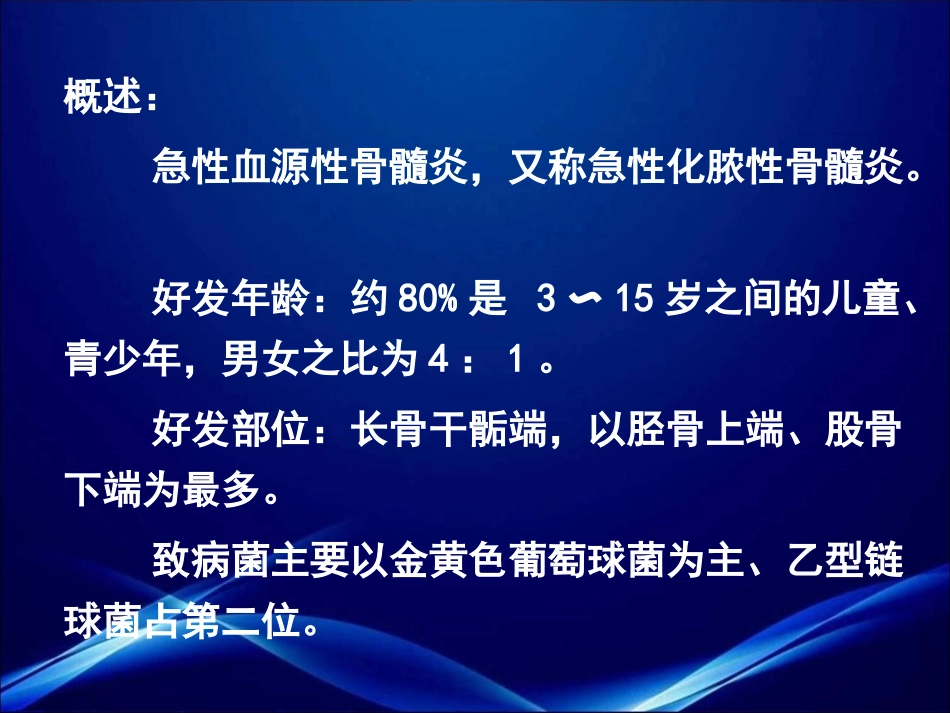 概述：

急性血源性骨髓炎，又称急性化脓性骨髓炎。

好发年龄：约 80% 是 3 ∽ 15 岁之间的儿童、青少年，男女之比为 4 ： 1 。

好发部位：长骨干骺端，以胫骨上端、股骨下端为最多。

致病菌主要以金黄色葡萄球菌为主、乙型链球菌占第二位。